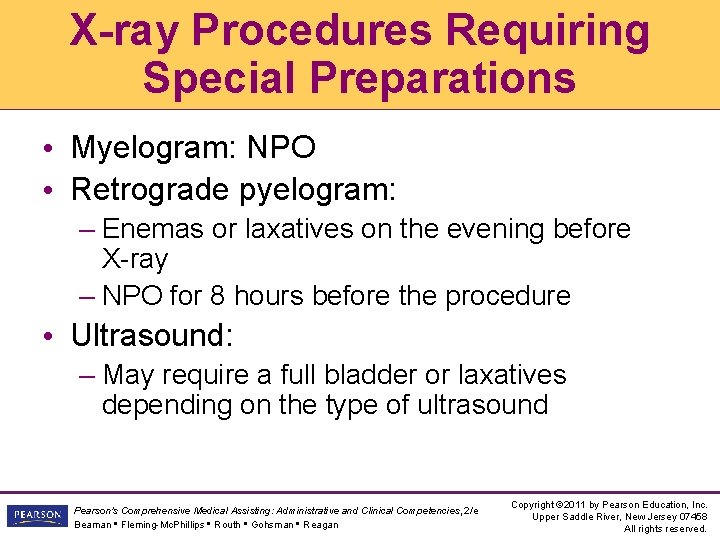 X-ray Procedures Requiring Special Preparations

• Myelogram: NPO
• Retrograde pyelogram:
– Enemas or laxatives on the evening before X-ray
– NPO for 8 hours before the procedure
• Ultrasound:
– May require a full bladder or laxatives depending on the type of ultrasound

PEARSON

Pearson's Comprehensive Medical Assisting: Administrative and Clinical Competencies, 2/e
Beaman ▪ Fleming-McPhillips ▪ Routh ▪ Gohsman ▪ Reagan

Copyright ©2011 by Pearson Education, Inc.
Upper Saddle River, New Jersey 07458
All rights reserved.